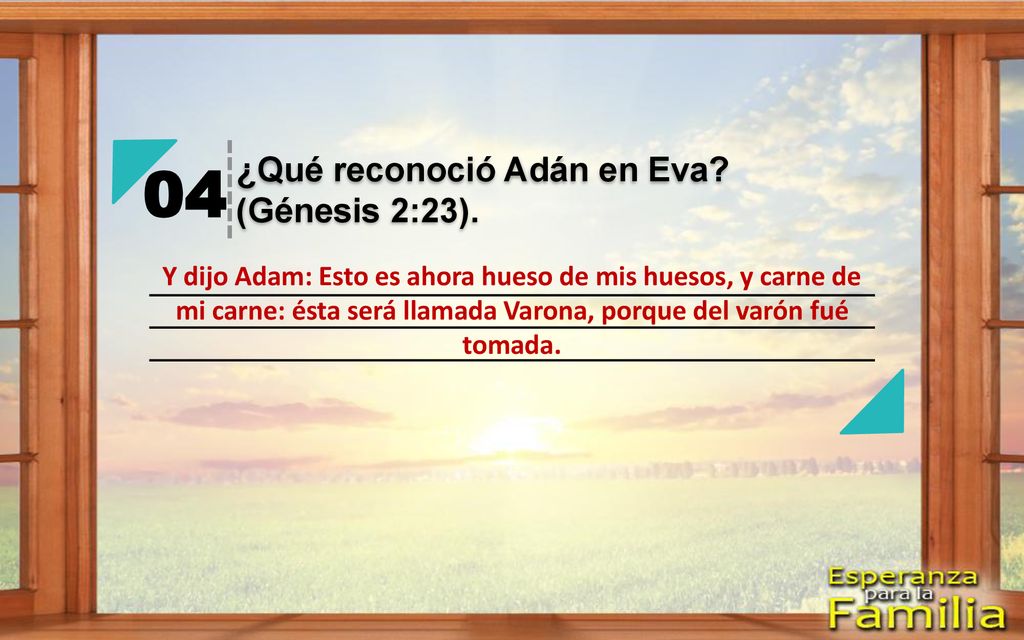 04

¿Qué reconoció Adán en Eva? (Génesis 2:23).

Y dijo Adam: Esto es ahora hueso de mis huesos, y carne de mi carne: ésta será llamada Varona, porque del varón fué tomada.

Esperanza para la Familia